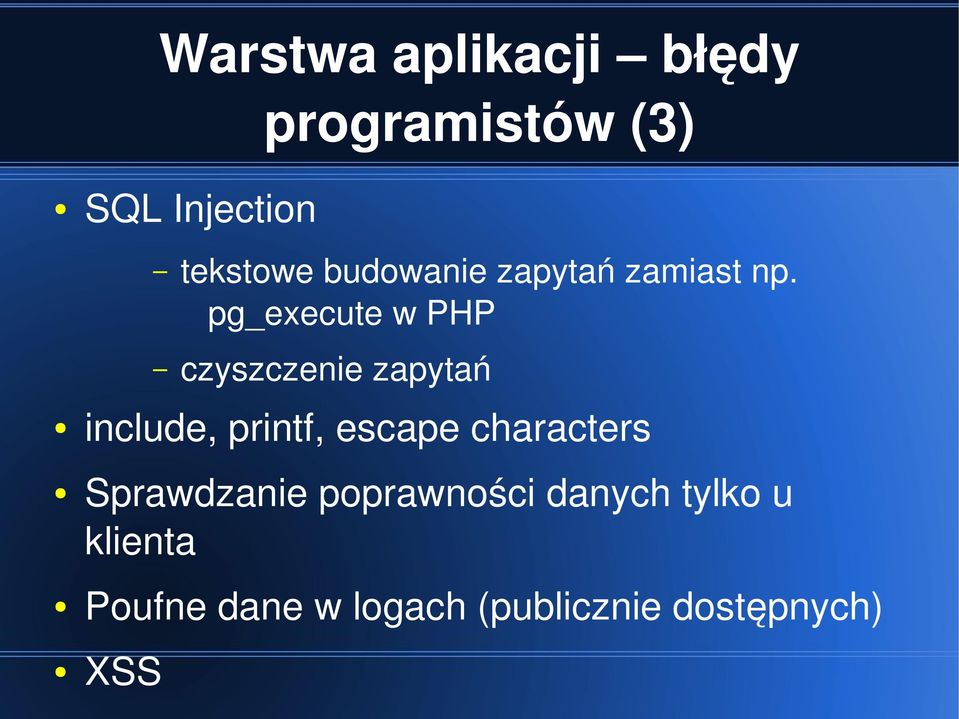 Warstwa aplikacji – błędy programistów (3)

• SQL Injection

– tekstowe budowanie zapytań zamiast np. pg_execute w PHP

– czyszczenie zapytań

• include, printf, escape characters

• Sprawdzanie poprawności danych tylko u klienta

• Poufne dane w logach (publicznie dostępnych)

• XSS